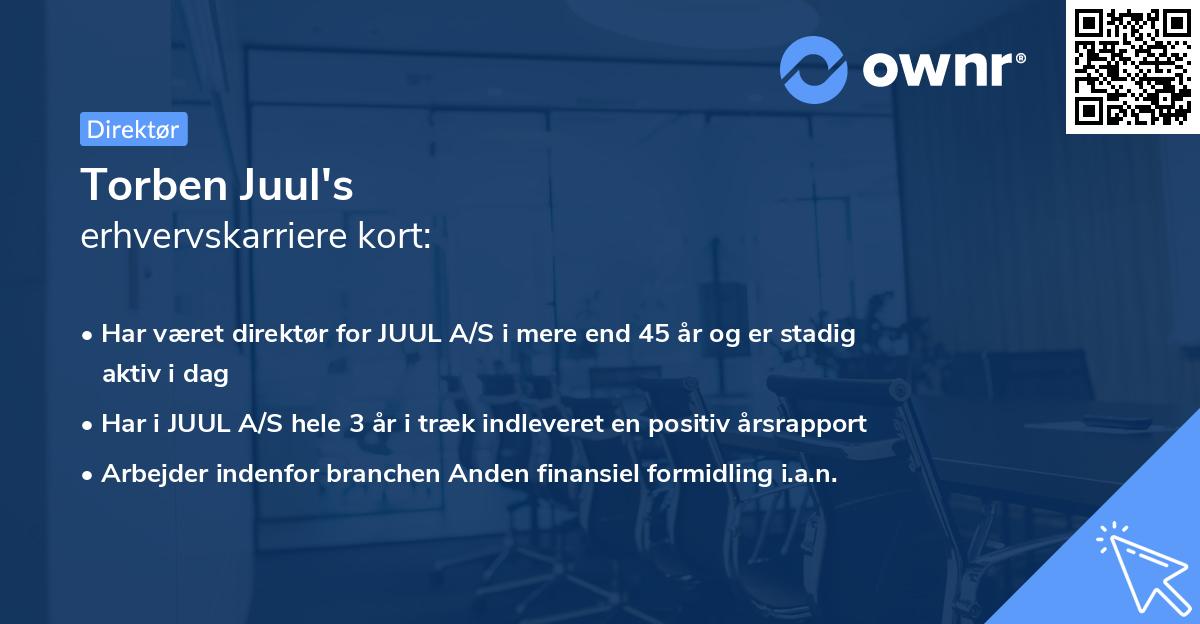 ownr®

Direktør

Torben Juul's
erhvervskarriere kort:

• Har været direktør for JUUL A/S i mere end 45 år og er stadig aktiv i dag
• Har i JUUL A/S hele 3 år i træk indleveret en positiv årsrapport
• Arbejder indenfor branchen Anden finansiel formidling i.a.n.